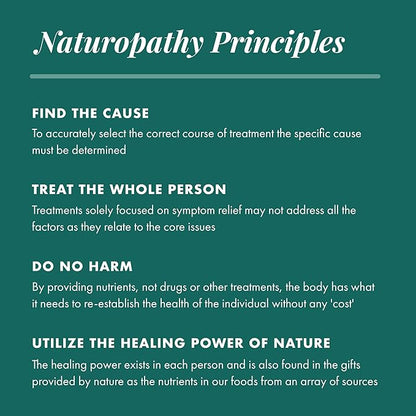 Naturopathy Principles

FIND THE CAUSE
To accurately select the correct course of treatment the specific cause must be determined

TREAT THE WHOLE PERSON
Treatments solely focused on symptom relief may not address all the factors as they relate to the core issues

DO NO HARM
By providing nutrients, not drugs or other treatments, the body has what it needs to re-establish the health of the individual without any 'cost'

UTILIZE THE HEALING POWER OF NATURE
The healing power exists in each person and is also found in the gifts provided by nature as the nutrients in our foods from an array of sources